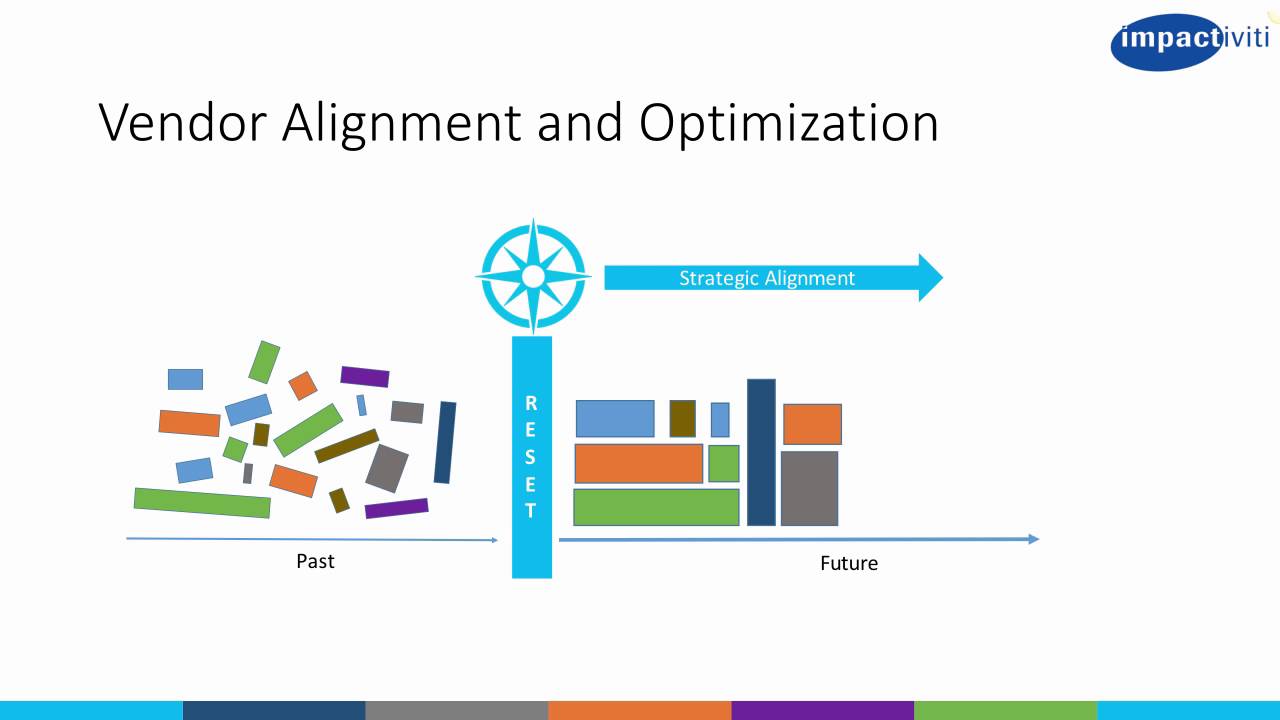 impactiviti

Vendor Alignment and Optimization

Strategic Alignment

R
E
S
E
T

Past

Future